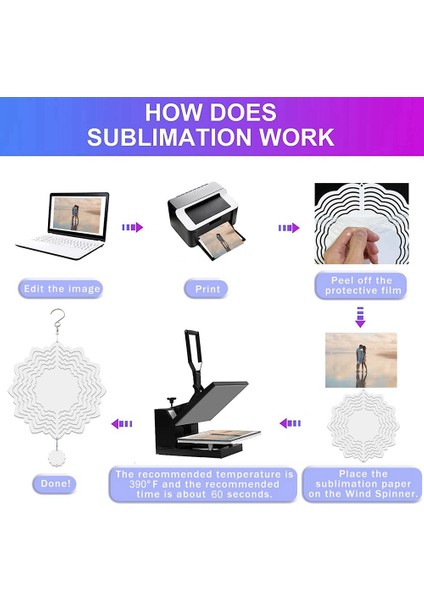 HOW DOES
SUBLIMATION WORK

Edit the image

Print

Peel off the protective film

Place the sublimation paper on the Wind Spinner.

The recommended temperature is 390°F and the recommended time is about 60 seconds.

Done!